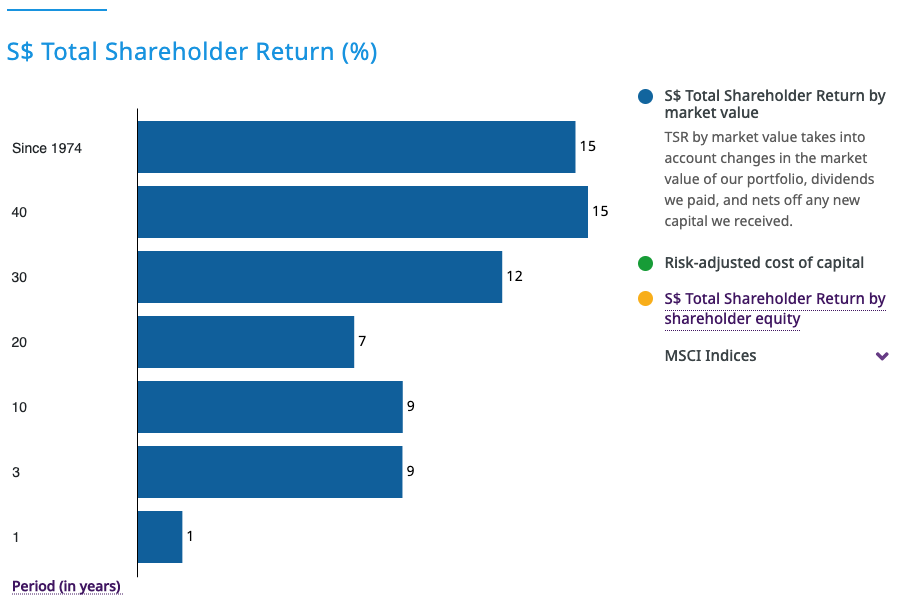 S$ Total Shareholder Return (%)

Since 1974 15
40 15
30 12
20 7
10 9
3 9
1 1

Period (in years)

S$ Total Shareholder Return by market value

TSR by market value takes into account changes in the market value of our portfolio, dividends we paid, and nets off any new capital we received.

Risk-adjusted cost of capital

S$ Total Shareholder Return by shareholder equity

MSCI Indices